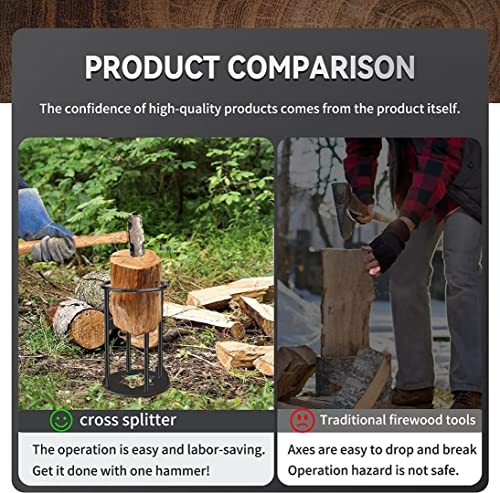 PRODUCT COMPARISON

The confidence of high-quality products comes from the product itself.

cross splitter

The operation is easy and labor-saving.
Get it done with one hammer!

Traditional firewood tools

Axes are easy to drop and break
Operation hazard is not safe.